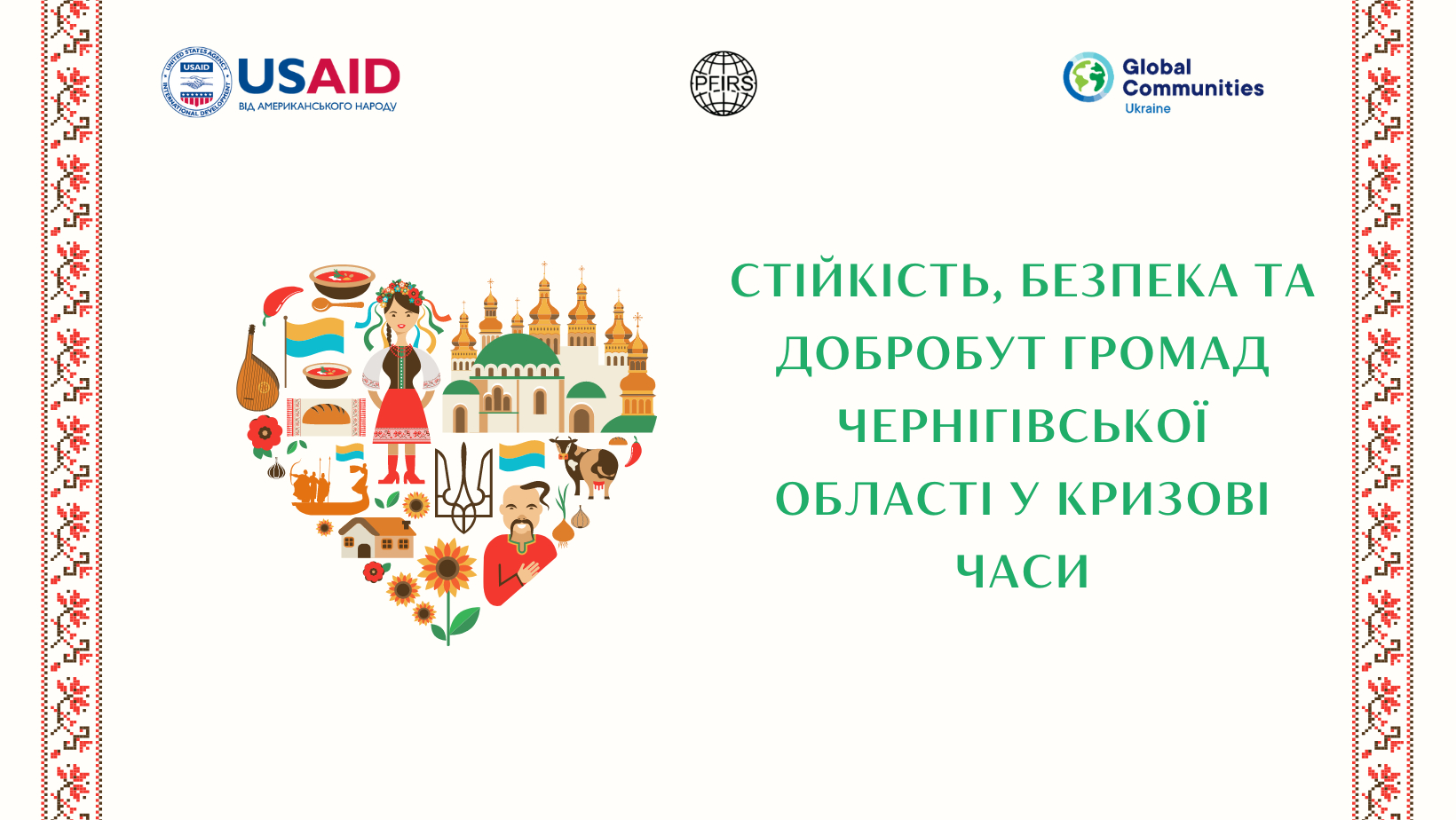 UNITED STATES AGENCY INTERNATIONAL DEVELOPMENT USAID
USAID
ВІД АМЕРИКАНСЬКОГО НАРОДУ

PEIRS

Global Communities
Ukraine

СТІЙКІСТЬ, БЕЗПЕКА ТА ДОБРОБУТ ГРОМАД ЧЕРНІГІВСЬКОЇ ОБЛАСТІ У КРИЗОВІ ЧАСИ